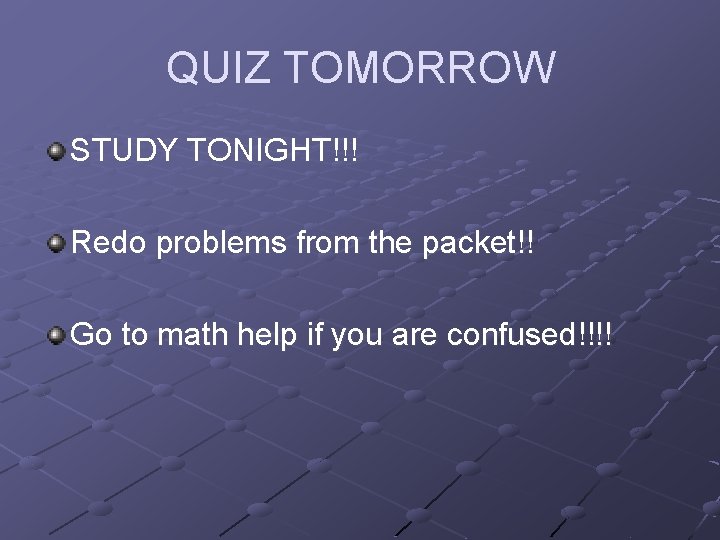 QUIZ TOMORROW

STUDY TONIGHT!!!

Redo problems from the packet!!

Go to math help if you are confused!!!!